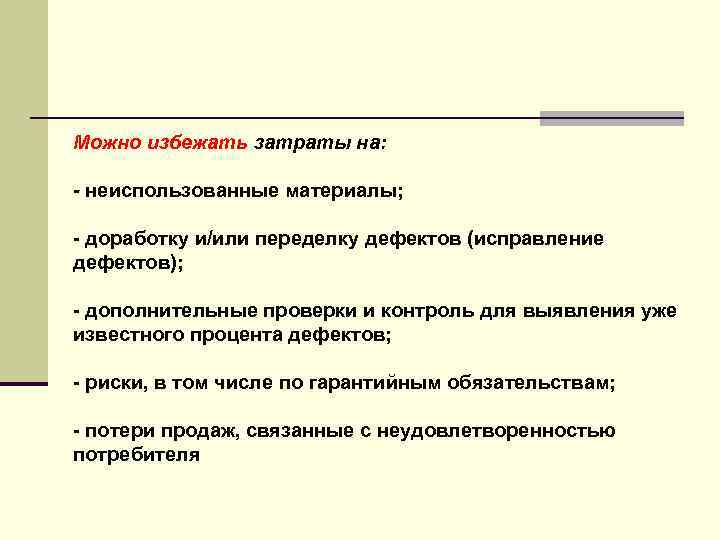 Можно избежать затраты на:

- неиспользованные материалы;

- доработку и/или переделку дефектов (исправление дефектов);

- дополнительные проверки и контроль для выявления уже известного процента дефектов;

- риски, в том числе по гарантийным обязательствам;

- потери продаж, связанные с неудовлетворенностью потребителя